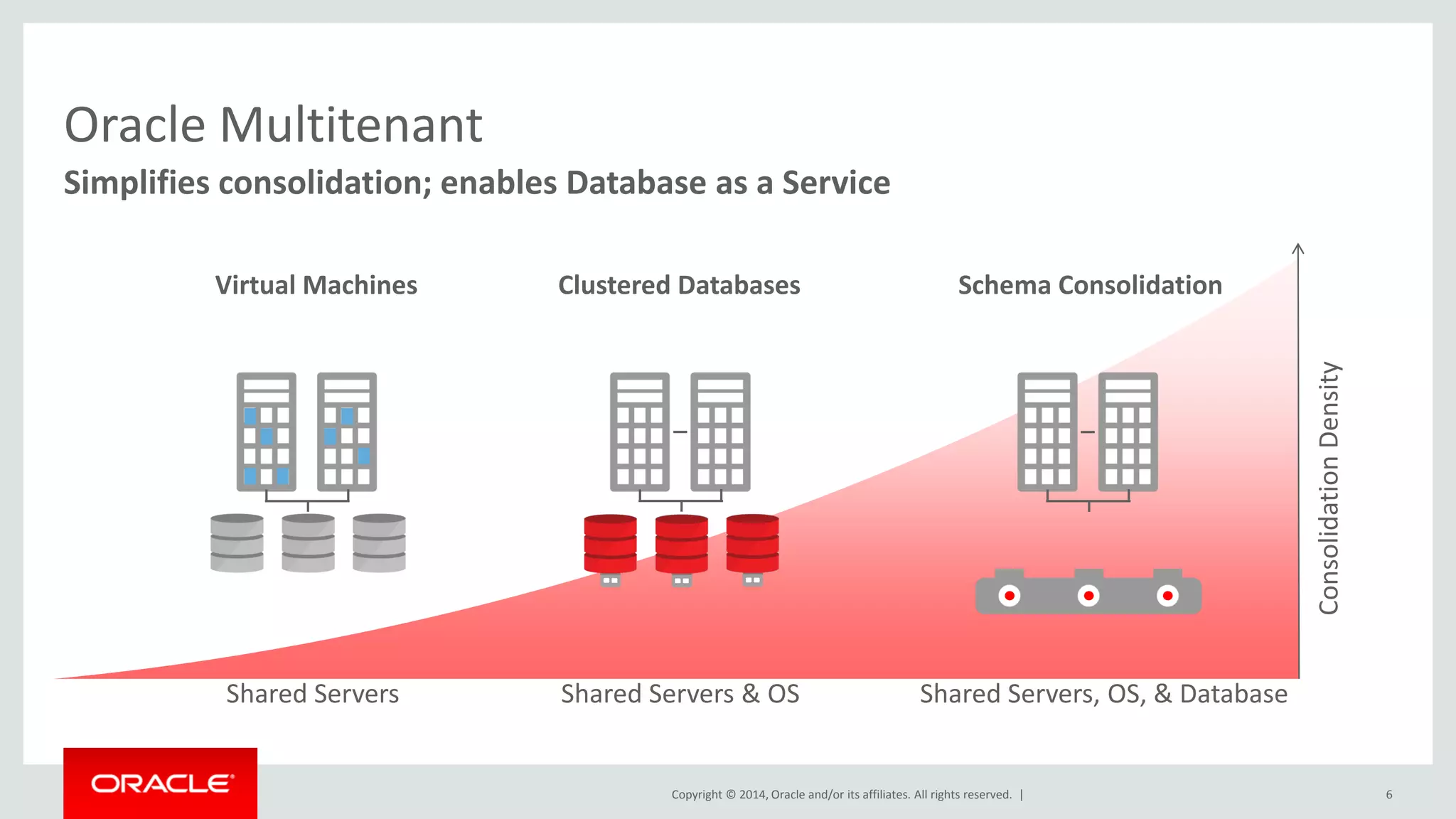 Oracle Multitenant

Simplifies consolidation; enables Database as a Service

Virtual Machines

Clustered Databases

Schema Consolidation

Consolidation Density

Shared Servers

Shared Servers & OS

Shared Servers, OS, & Database

ORACLE

Copyright © 2014, Oracle and/or its affiliates. All rights reserved. |

6